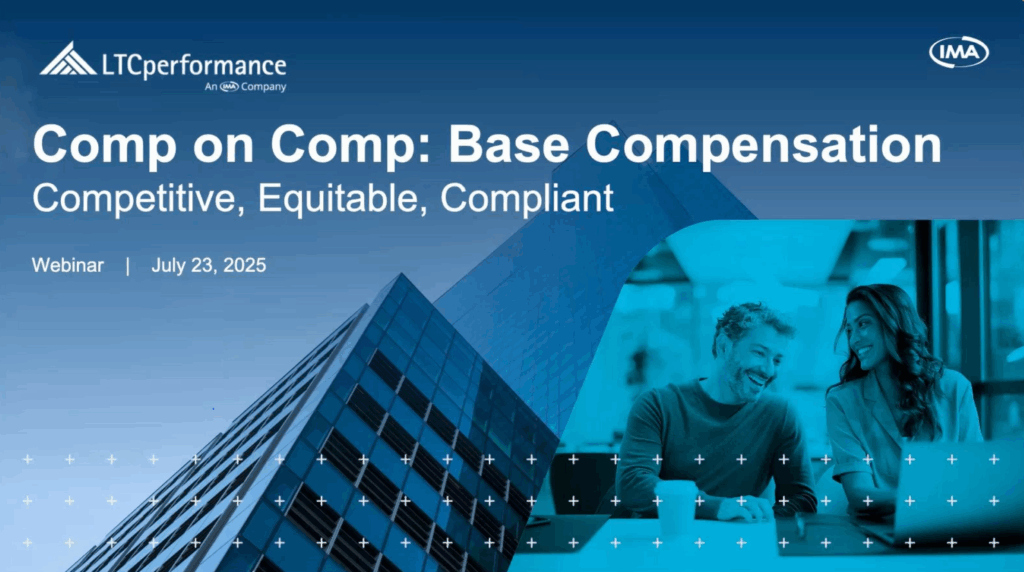 LTCperformance
An IMA Company

IMA

Comp on Comp: Base Compensation
Competitive, Equitable, Compliant

Webinar | July 23, 2025